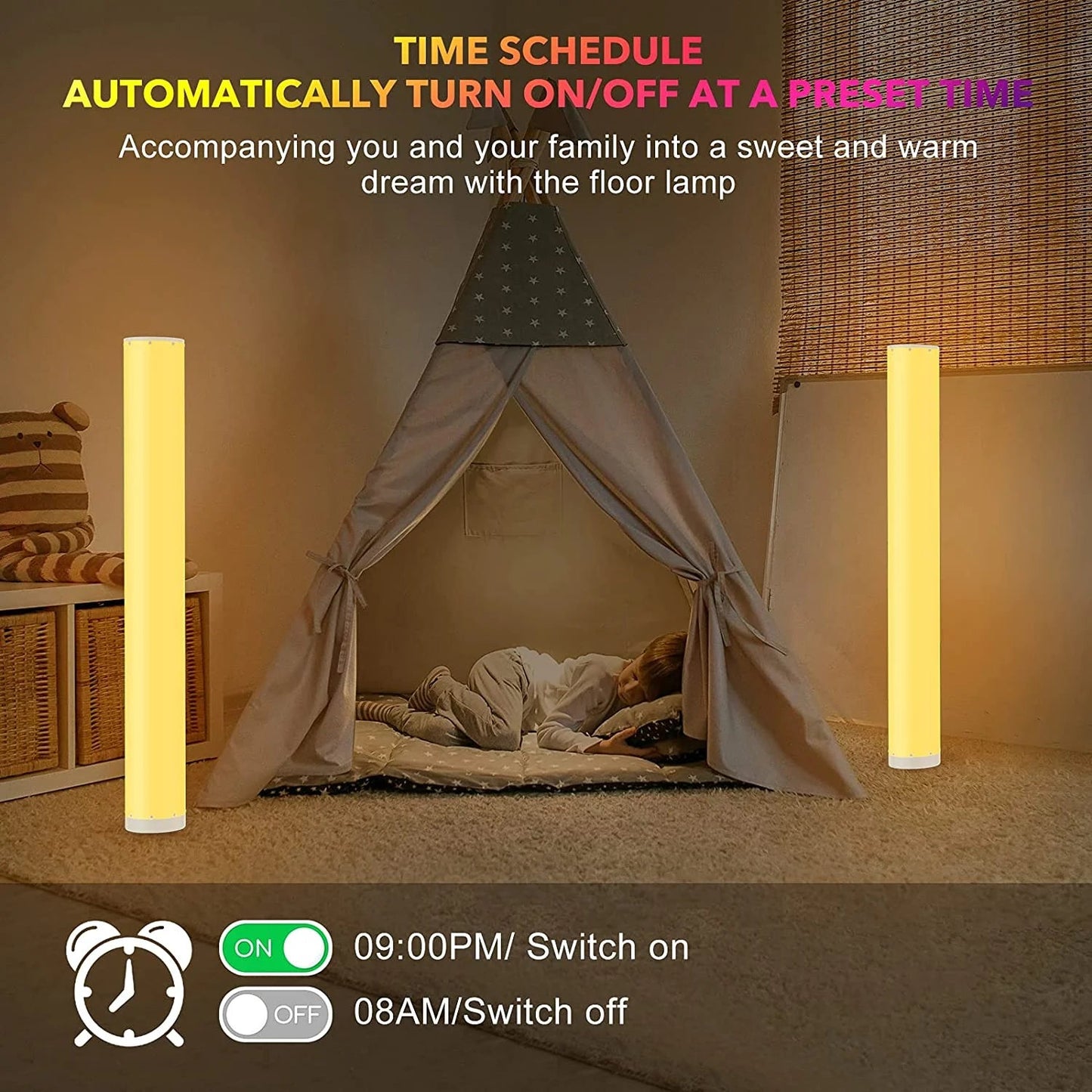 TIME SCHEDULE
AUTOMATICALLY TURN ON/OFF AT A PRESET TIME

Accompanying you and your family into a sweet and warm dream with the floor lamp

ON 09:00PM/ Switch on
OFF 08AM/Switch off